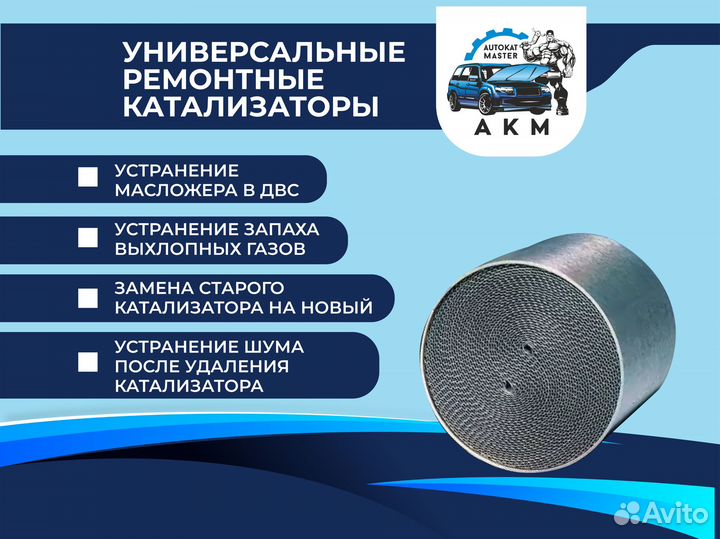 УНИВЕРСАЛЬНЫЕ РЕМОНТНЫЕ КАТАЛИЗАТОРЫ

AUTOKAT MASTER

AKM

УСТРАНЕНИЕ МАСЛОЖЕРА В ДВС

УСТРАНЕНИЕ ЗАПАХА ВЫХЛОПНЫХ ГАЗОВ

ЗАМЕНА СТАРОГО КАТАЛИЗАТОРА НА НОВЫЙ

УСТРАНЕНИЕ ШУМА ПОСЛЕ УДАЛЕНИЯ КАТАЛИЗАТОРА

Avito